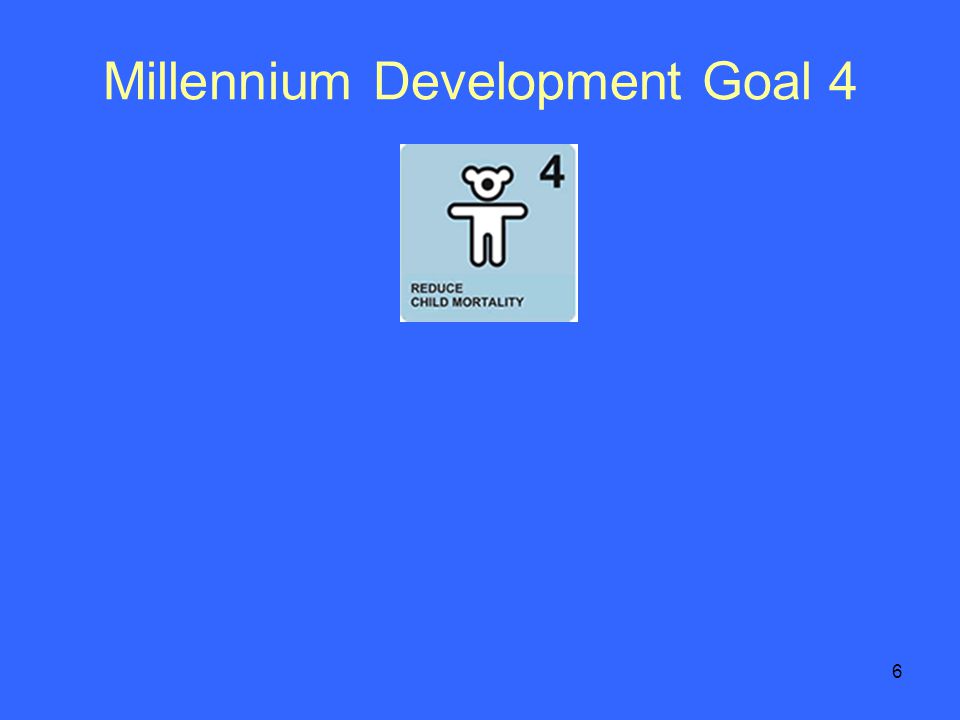 Millennium Development Goal 4

4

REDUCE
CHILD MORTALITY

6